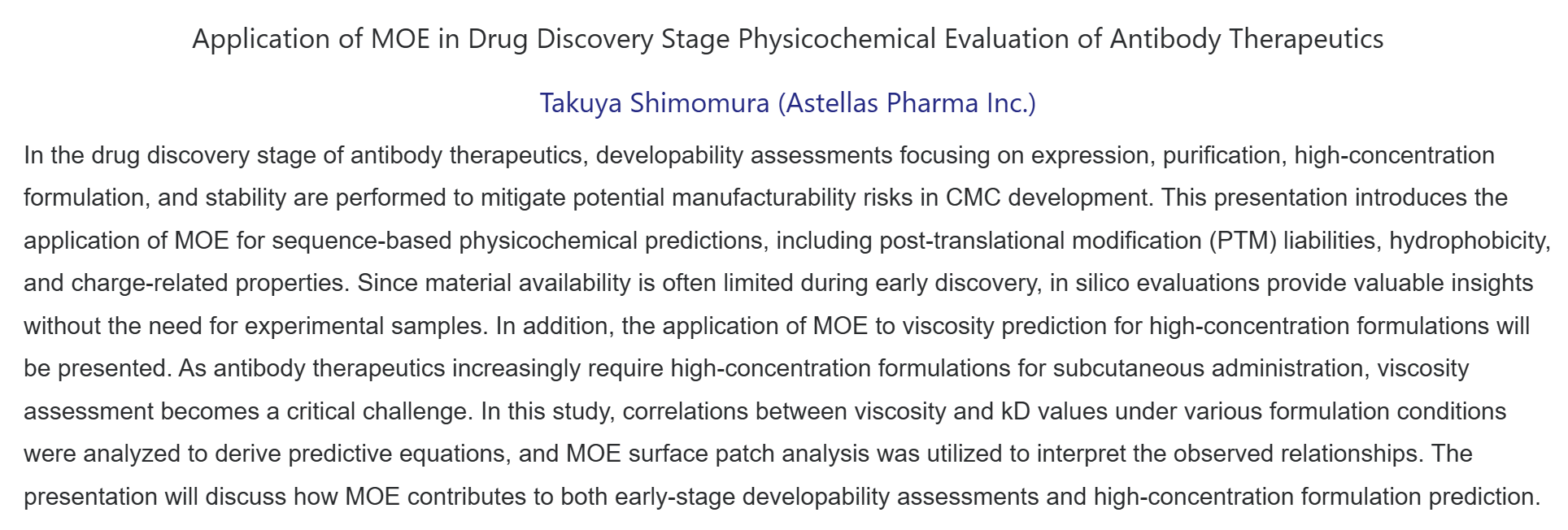 Application of MOE in Drug Discovery Stage Physicochemical Evaluation of Antibody Therapeutics

Takuya Shimomura (Astellas Pharma Inc.)

In the drug discovery stage of antibody therapeutics, developability assessments focusing on expression, purification, high-concentration formulation, and stability are performed to mitigate potential manufacturability risks in CMC development. This presentation introduces the application of MOE for sequence-based physicochemical predictions, including post-translational modification (PTM) liabilities, hydrophobicity, and charge-related properties. Since material availability is often limited during early discovery, in silico evaluations provide valuable insights without the need for experimental samples. In addition, the application of MOE to viscosity prediction for high-concentration formulations will be presented. As antibody therapeutics increasingly require high-concentration formulations for subcutaneous administration, viscosity assessment becomes a critical challenge. In this study, correlations between viscosity and kD values under various formulation conditions were analyzed to derive predictive equations, and MOE surface patch analysis was utilized to interpret the observed relationships. The presentation will discuss how MOE contributes to both early-stage developability assessments and high-concentration formulation prediction.